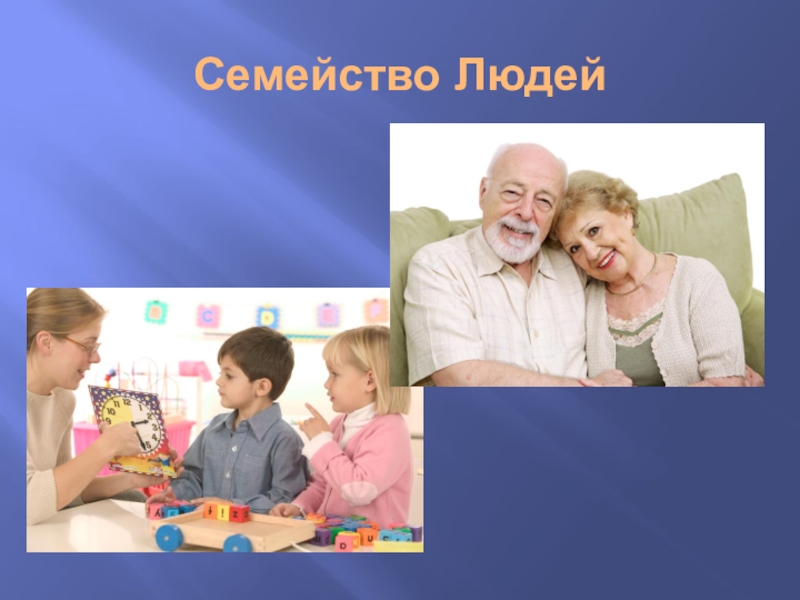 Семейство Людей